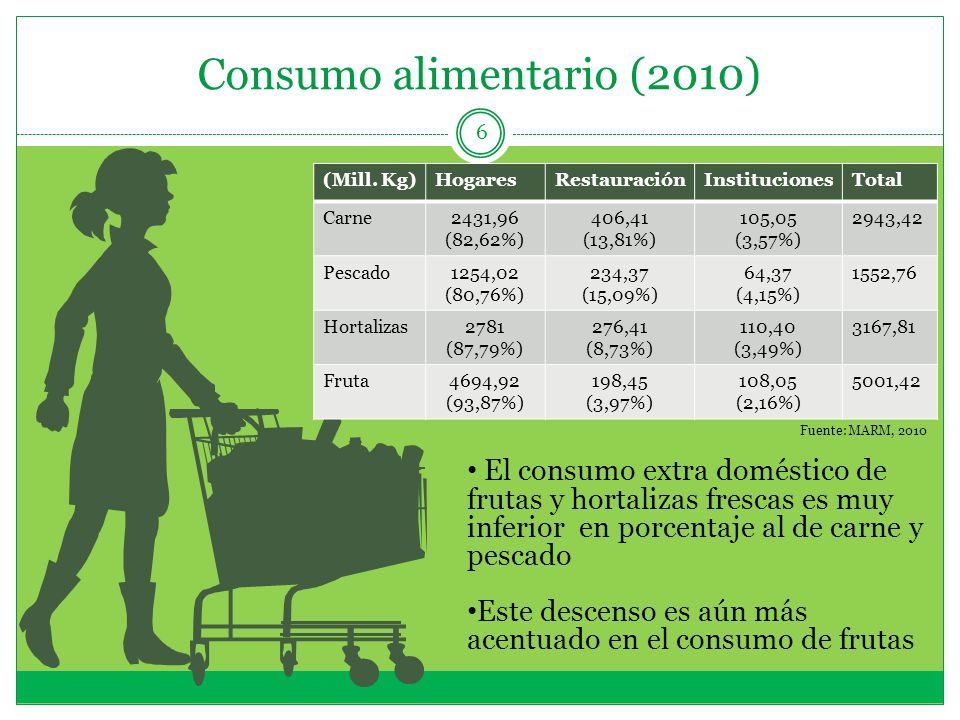 Consumo alimentario (2010)

6

| (Mill. Kg) | Hogares | Restauración | Instituciones | Total |
|---|---|---|---|---|
| Carne | 2431,96 (82,62%) | 406,41 (13,81%) | 105,05 (3,57%) | 2943,42 |
| Pescado | 1254,02 (80,76%) | 234,37 (15,09%) | 64,37 (4,15%) | 1552,76 |
| Hortalizas | 2781 (87,79%) | 276,41 (8,73%) | 110,40 (3,49%) | 3167,81 |
| Fruta | 4694,92 (93,87%) | 198,45 (3,97%) | 108,05 (2,16%) | 5001,42 |

Fuente: MARM, 2010

• El consumo extra doméstico de frutas y hortalizas frescas es muy inferior en porcentaje al de carne y pescado

•Este descenso es aún más acentuado en el consumo de frutas